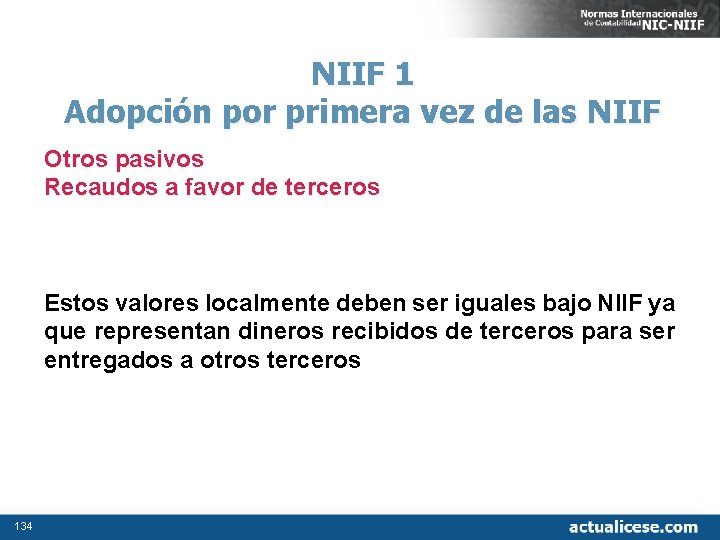 Normas Internacionales de Contabilidad NIC-NIIF

NIIF 1
Adopción por primera vez de las NIIF

Otros pasivos
Recaudos a favor de terceros

Estos valores localmente deben ser iguales bajo NIIF ya que representan dineros recibidos de terceros para ser entregados a otros terceros

134

actualicese.com